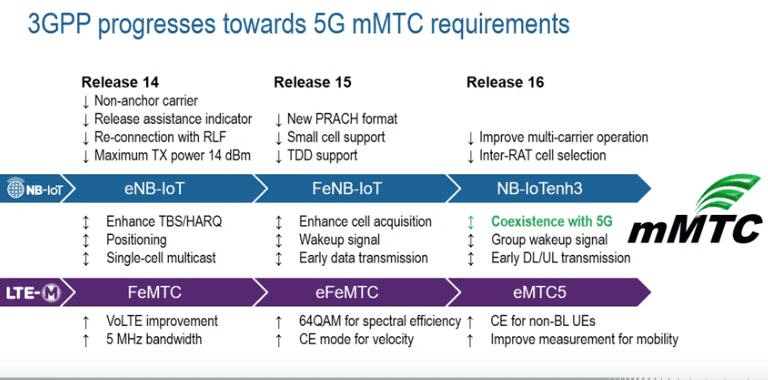 3GPP progresses towards 5G mMTC requirements

Release 14
↓ Non-anchor carrier
↓ Release assistance indicator
↓ Re-connection with RLF
↓ Maximum TX power 14 dBm

Release 15
↓ New PRACH format
↓ Small cell support
↓ TDD support

Release 16
↓ Improve multi-carrier operation
↓ Inter-RAT cell selection

NB-IoT

eNB-IoT

FeNB-IoT

NB-IoTenh3

mMTC

↕ Enhance TBS/HARQ
↕ Positioning
↕ Single-cell multicast

↕ Enhance cell acquisition
↕ Wakeup signal
↕ Early data transmission

↕ Coexistence with 5G
↕ Group wakeup signal
↕ Early DL/UL transmission

LTE-M

FeMTC

eFeMTC

eMTC5

↑ VoLTE improvement
↑ 5 MHz bandwidth

↑ 64QAM for spectral efficiency
↑ CE mode for velocity

↑ CE for non-BL UEs
↑ Improve measurement for mobility